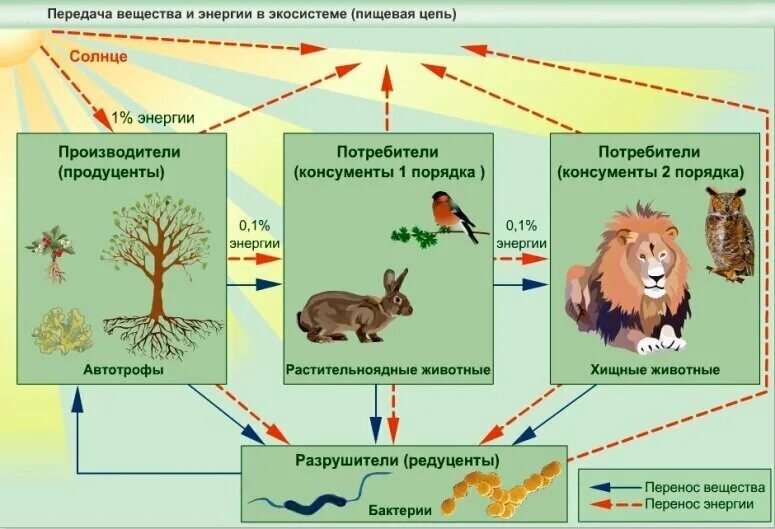 Передача вещества и энергии в экосистеме (пищевая цепь)

Солнце

1% энергии

Производители (продуценты)

Автотрофы

0,1% энергии

Потребители (консументы 1 порядка )

Растительноядные животные

0,1% энергии

Потребители (консументы 2 порядка)

Хищные животные

Разрушители (редуценты)

Бактерии

Перенос вещества
Перенос энергии